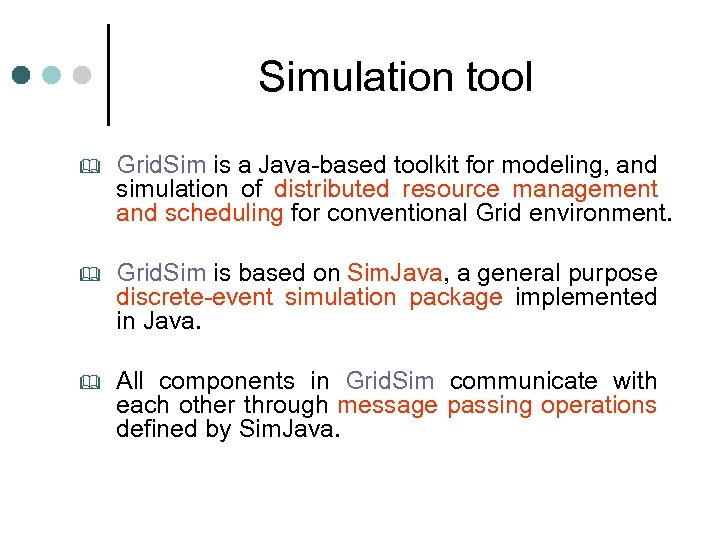 Simulation tool

GridSim is a Java-based toolkit for modeling, and simulation of distributed resource management and scheduling for conventional Grid environment.

GridSim is based on SimJava, a general purpose discrete-event simulation package implemented in Java.

All components in GridSim communicate with each other through message passing operations defined by SimJava.